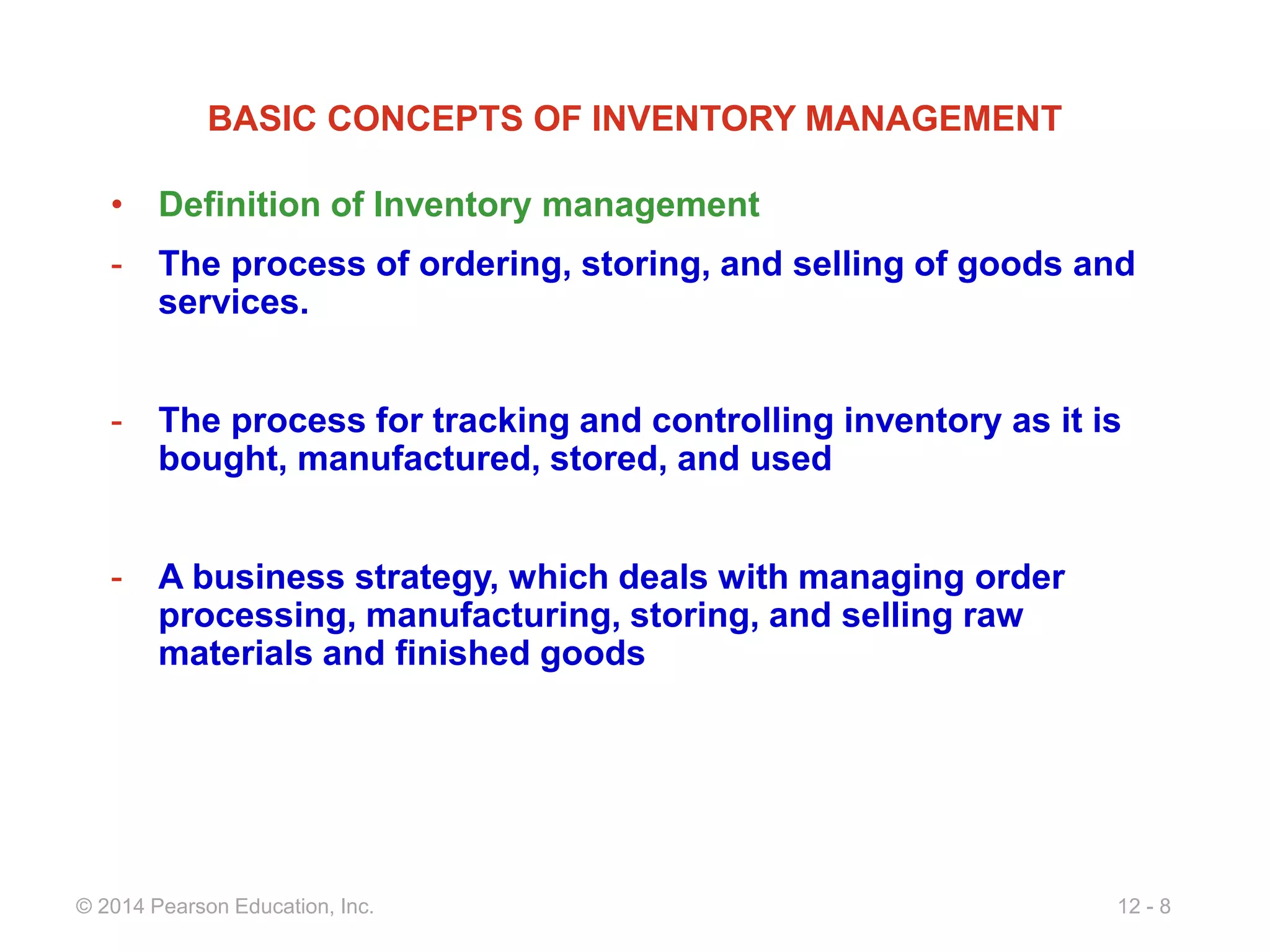 BASIC CONCEPTS OF INVENTORY MANAGEMENT

• Definition of Inventory management

- The process of ordering, storing, and selling of goods and services.

- The process for tracking and controlling inventory as it is bought, manufactured, stored, and used

- A business strategy, which deals with managing order processing, manufacturing, storing, and selling raw materials and finished goods

© 2014 Pearson Education, Inc.

12 - 8